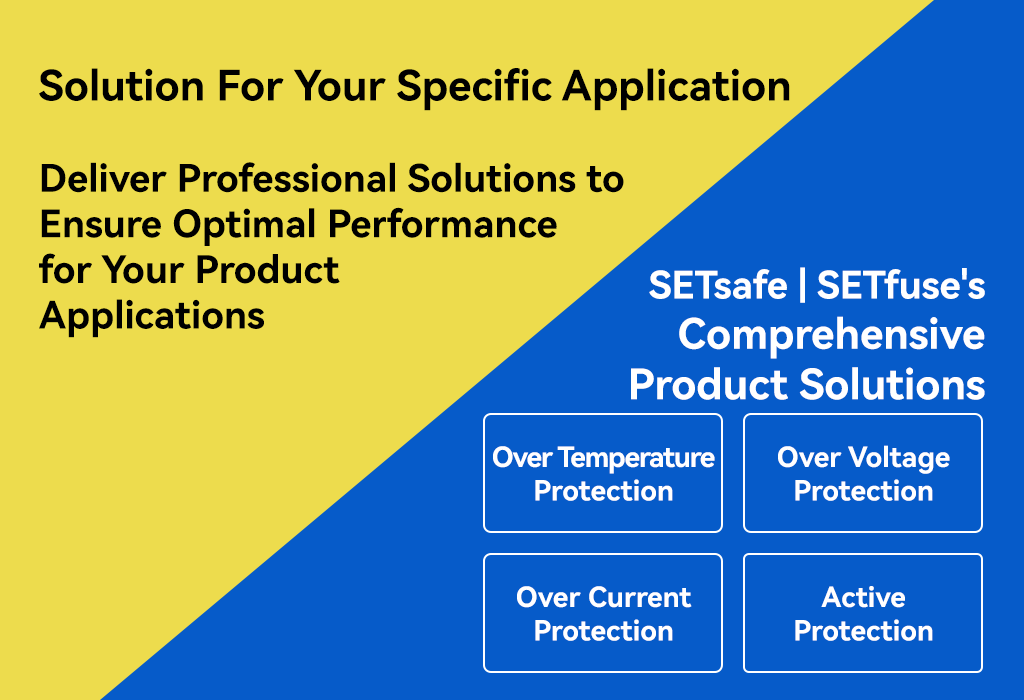 Solution For Your Specific Application

Deliver Professional Solutions to Ensure Optimal Performance for Your Product Applications

SETsafe | SETfuse's Comprehensive Product Solutions

Over Temperature Protection

Over Voltage Protection

Over Current Protection

Active Protection